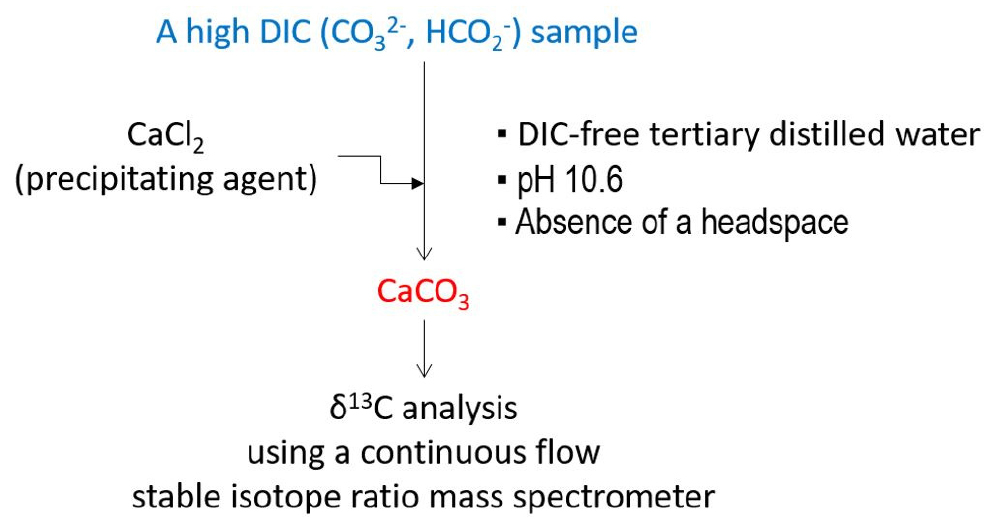 A high DIC ($CO_3^{2-}$, $HCO_2^-$) sample

$CaCl_2$
(precipitating agent)

▪ DIC-free tertiary distilled water
▪ pH 10.6
▪ Absence of a headspace

$CaCO_3$

$\delta^{13}C$ analysis
using a continuous flow
stable isotope ratio mass spectrometer